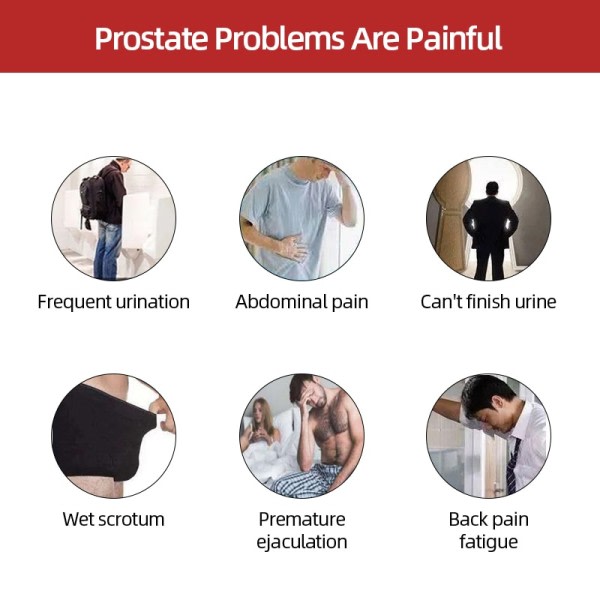 Prostate Problems Are Painful

Frequent urination

Abdominal pain

Can't finish urine

Wet scrotum

Premature ejaculation

Back pain fatigue